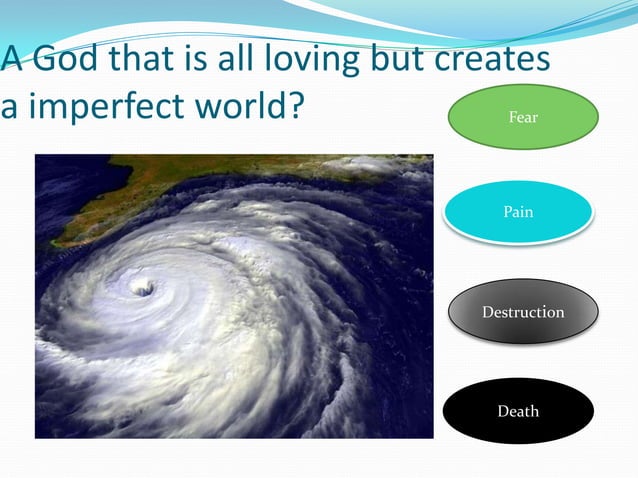 A God that is all loving but creates a imperfect world?

Fear

Pain

Destruction

Death